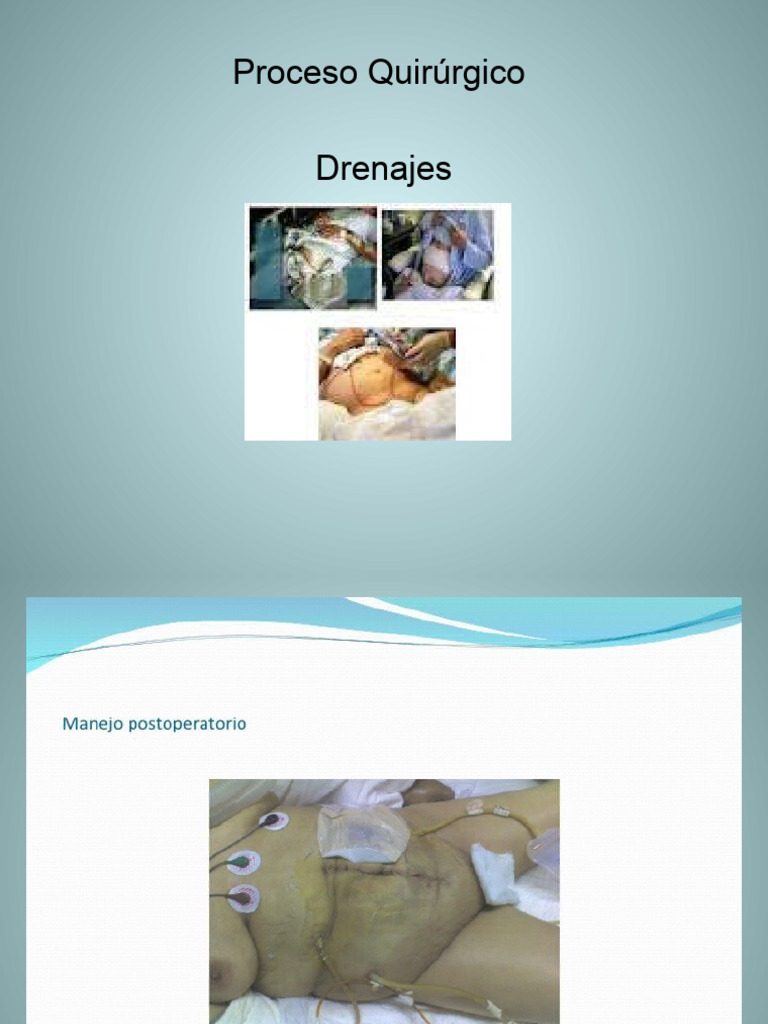 Proceso Quirúrgico

Drenajes

Manejo postoperatorio